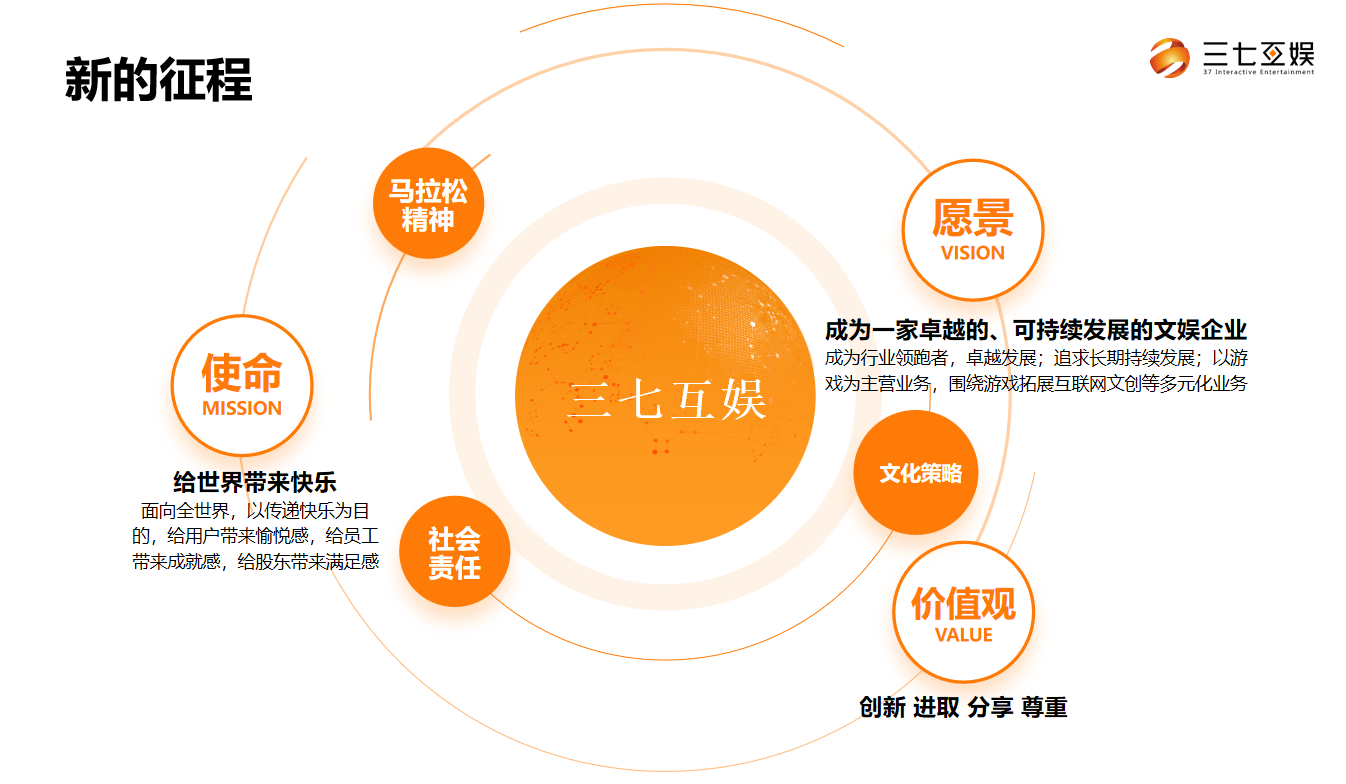 新的征程

三七互娱
37 Interactive Entertainment

马拉松精神

愿景
VISION

成为一家卓越的、可持续发展的文娱企业
成为行业领跑者，卓越发展；追求长期持续发展；以游戏为主营业务，围绕游戏拓展互联网文创等多元化业务

使命
MISSION

给世界带来快乐
面向全世界，以传递快乐为目的，给用户带来愉悦感，给员工带来成就感，给股东带来满足感

三七互娱

文化策略

社会责任

价值观
VALUE

创新 进取 分享 尊重